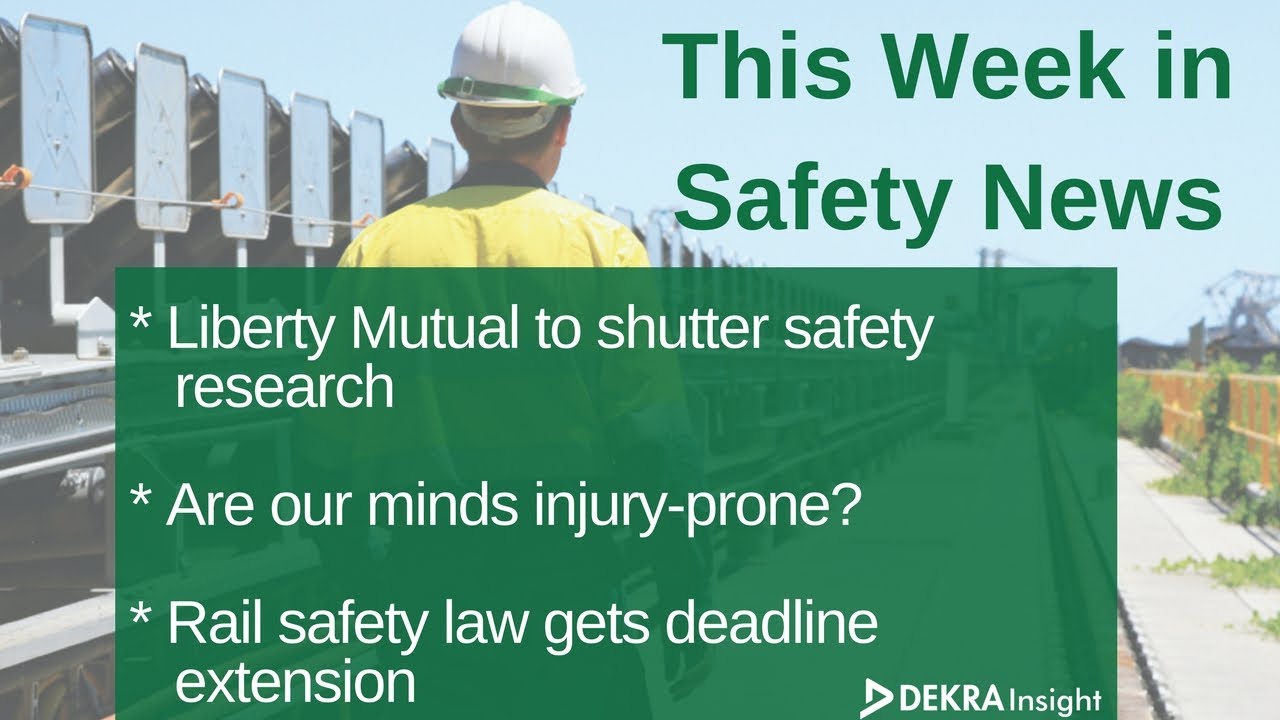 This Week in Safety News

* Liberty Mutual to shutter safety research

* Are our minds injury-prone?

* Rail safety law gets deadline extension

DEKRA Insight